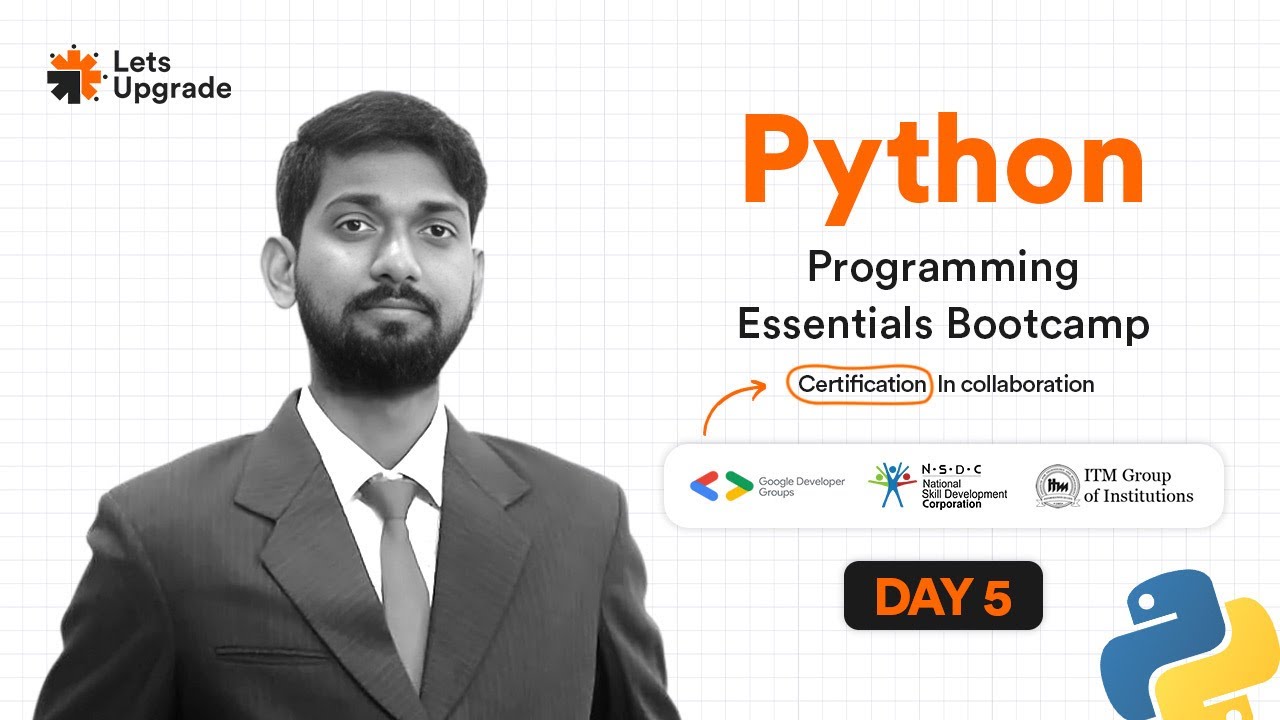 Lets Upgrade

Python

Programming Essentials Bootcamp

Certification In collaboration

Google Developer Groups

N·S·D·C National Skill Development Corporation

itm ITM Group of Institutions

DAY 5